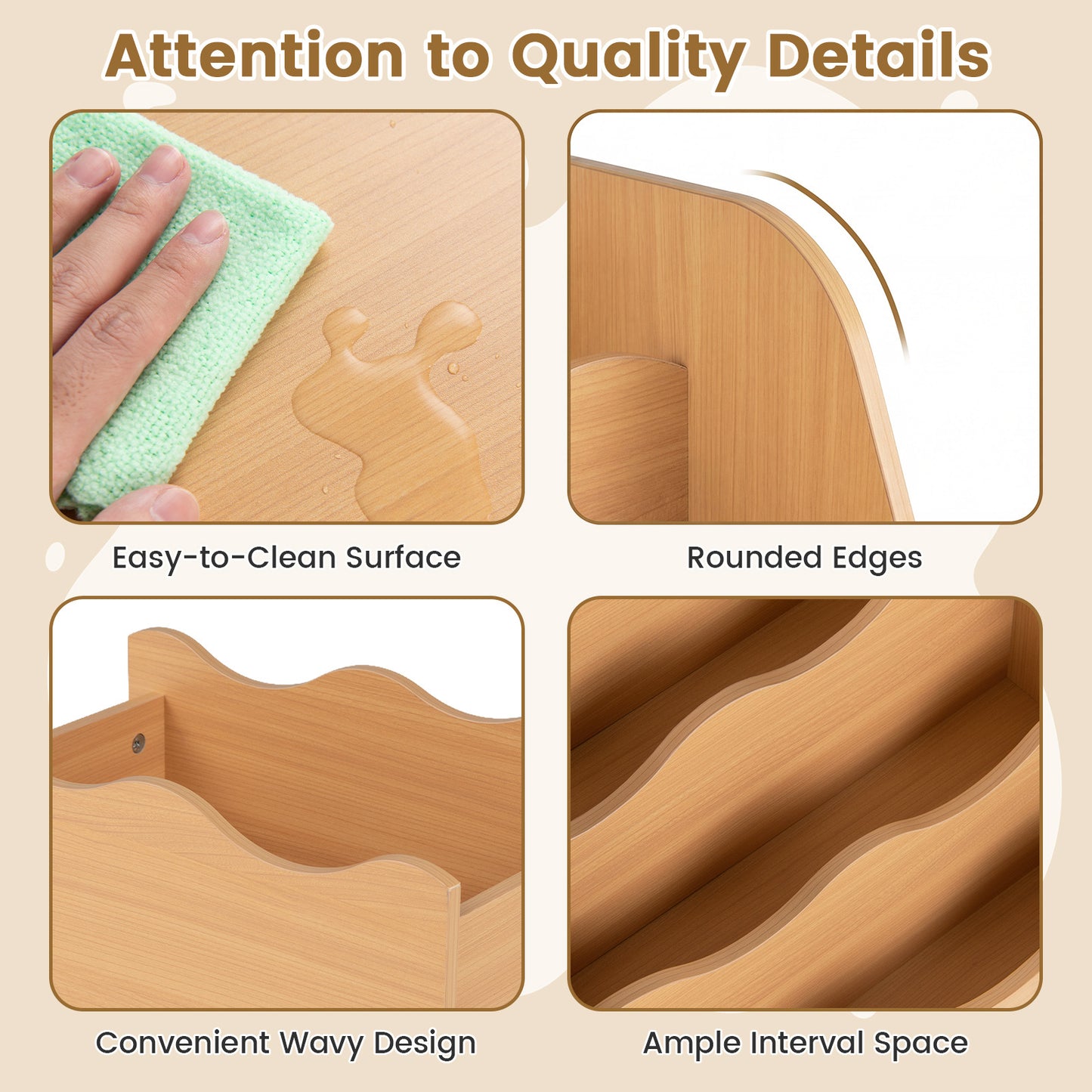 Attention to Quality Details

Easy-to-Clean Surface

Rounded Edges

Convenient Wavy Design

Ample Interval Space